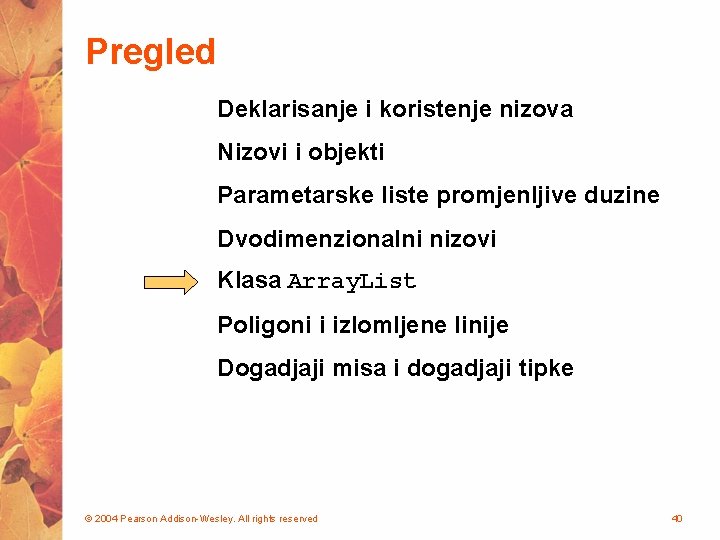 Pregled

Deklarisanje i koristenje nizova

Nizovi i objekti

Parametarske liste promjenljive duzine

Dvodimenzionalni nizovi

Klasa ArrayList

Poligoni i izlomljene linije

Dogadjaji misa i dogadjaji tipke

© 2004 Pearson Addison-Wesley. All rights reserved

40